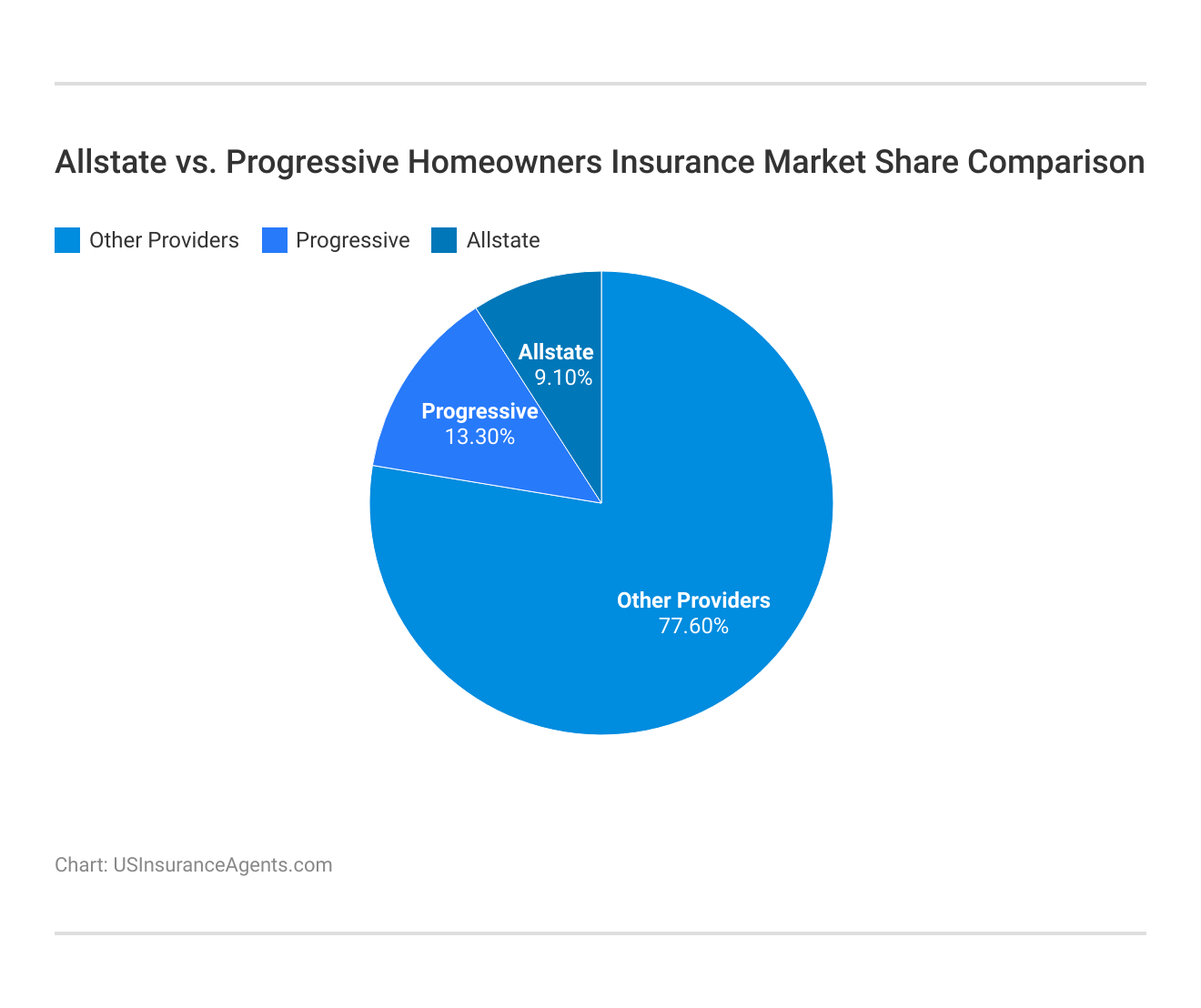 Allstate vs. Progressive Homeowners Insurance Market Share Comparison

Other Providers
Progressive
Allstate

Allstate
9.10%

Progressive
13.30%

Other Providers
77.60%

Chart: USInsuranceAgents.com